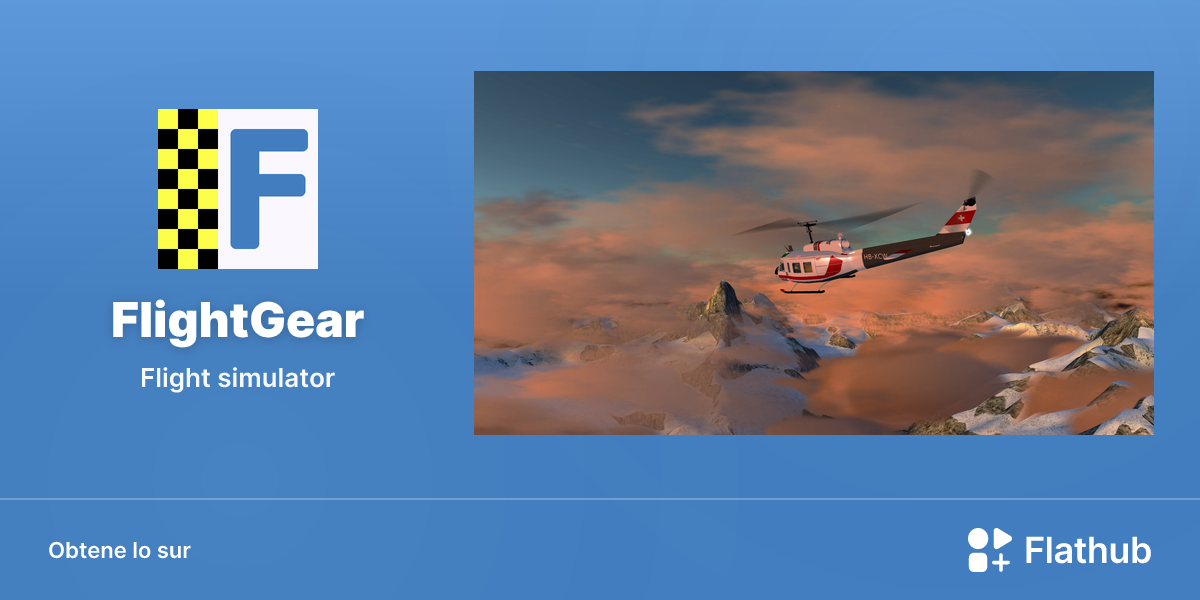 F

FlightGear

Flight simulator

HB-XCW

Obtene lo sur

Flathub